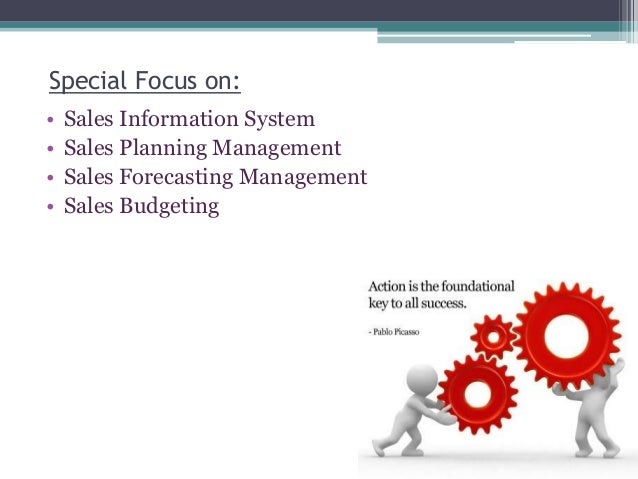 Special Focus on:

• Sales Information System
• Sales Planning Management
• Sales Forecasting Management
• Sales Budgeting

Action is the foundational key to all success.

- Pablo Picasso